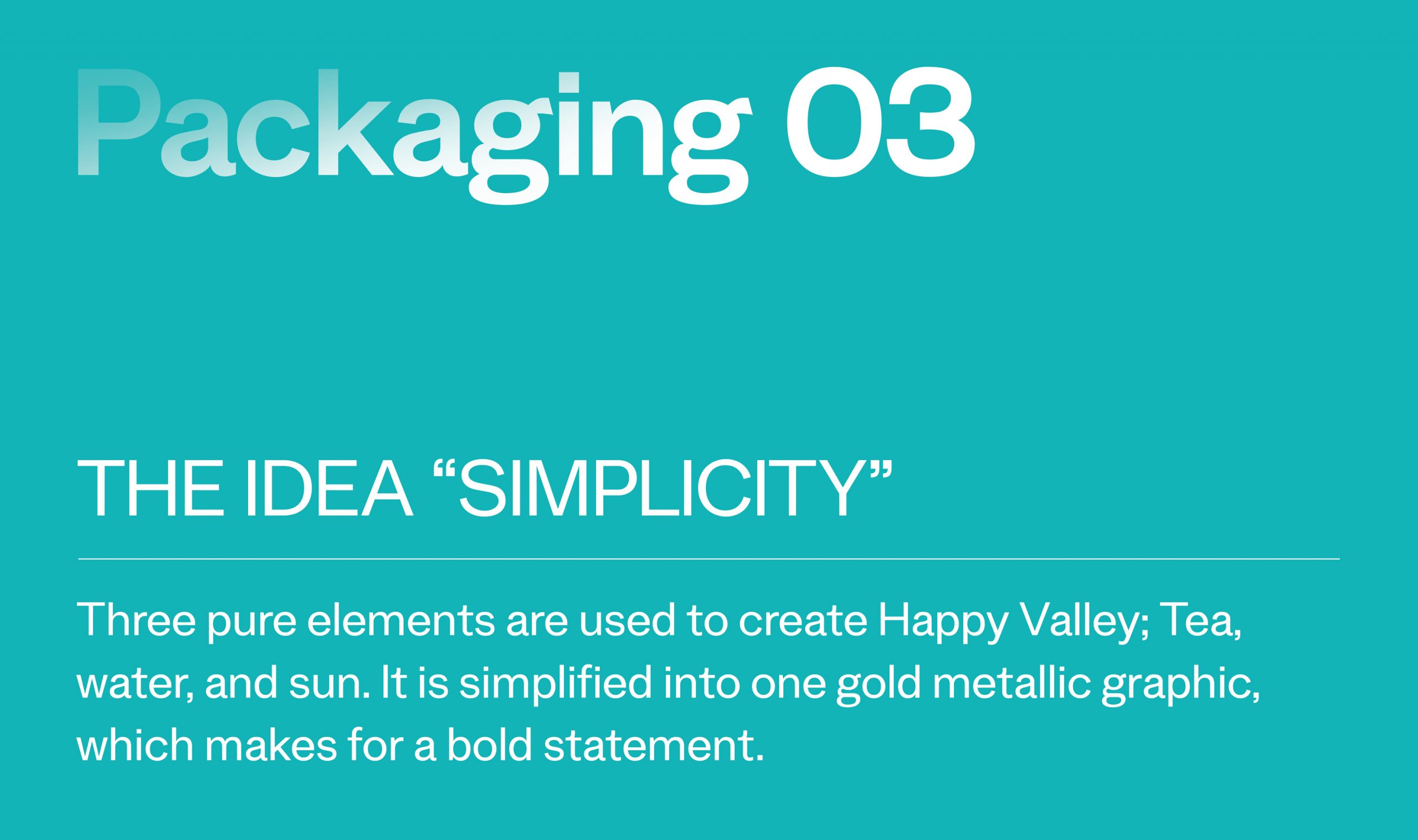 Packaging 03

THE IDEA “SIMPLICITY”

Three pure elements are used to create Happy Valley; Tea, water, and sun. It is simplified into one gold metallic graphic, which makes for a bold statement.